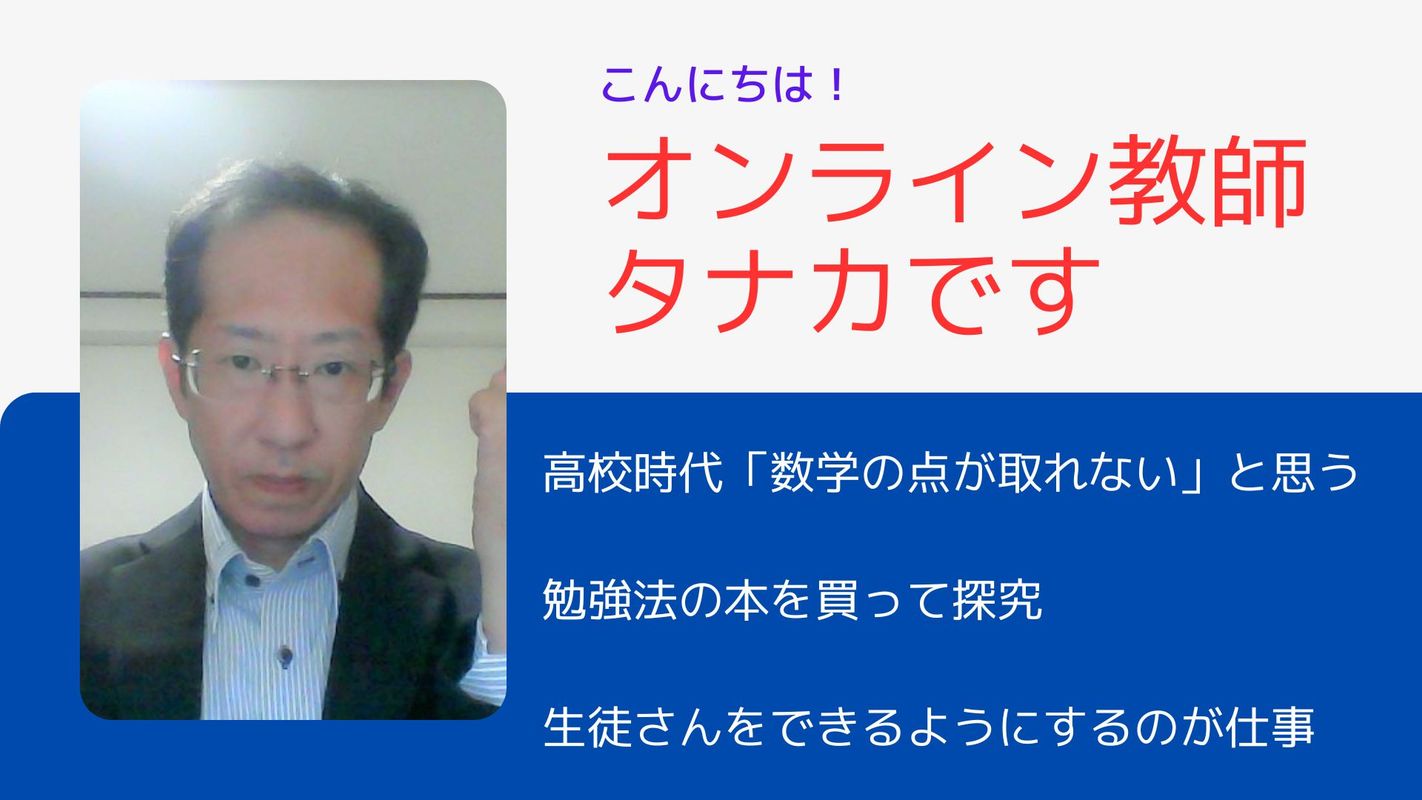 こんにちは！

オンライン教師
タナカです

高校時代「数学の点が取れない」と思う

勉強法の本を買って探究

生徒さんをできるようにするのが仕事